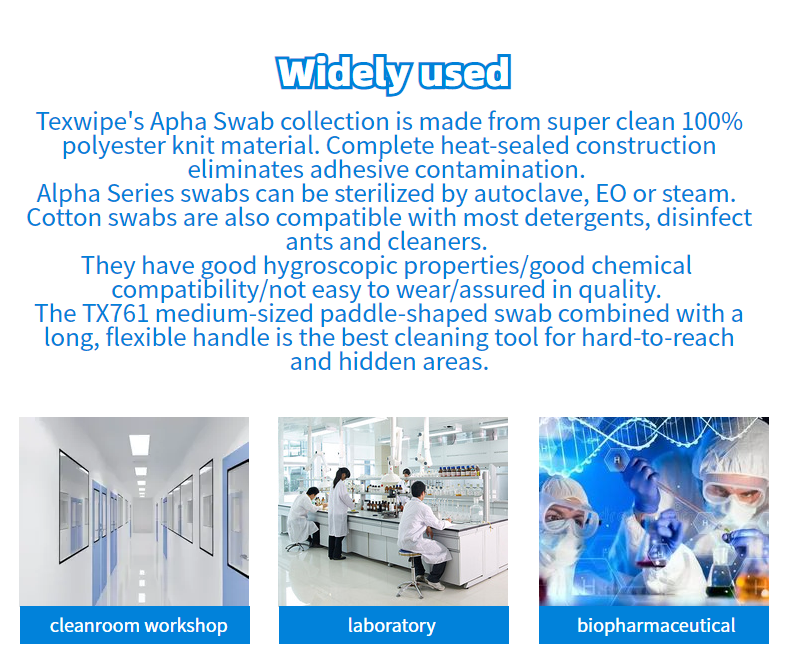 Widely used

Texwipe's Apha Swab collection is made from super clean 100% polyester knit material. Complete heat-sealed construction eliminates adhesive contamination.
Alpha Series swabs can be sterilized by autoclave, EO or steam. Cotton swabs are also compatible with most detergents, disinfect ants and cleaners.
They have good hygroscopic properties/good chemical compatibility/not easy to wear/assured in quality.
The TX761 medium-sized paddle-shaped swab combined with a long, flexible handle is the best cleaning tool for hard-to-reach and hidden areas.

cleanroom workshop

laboratory

biopharmaceutical